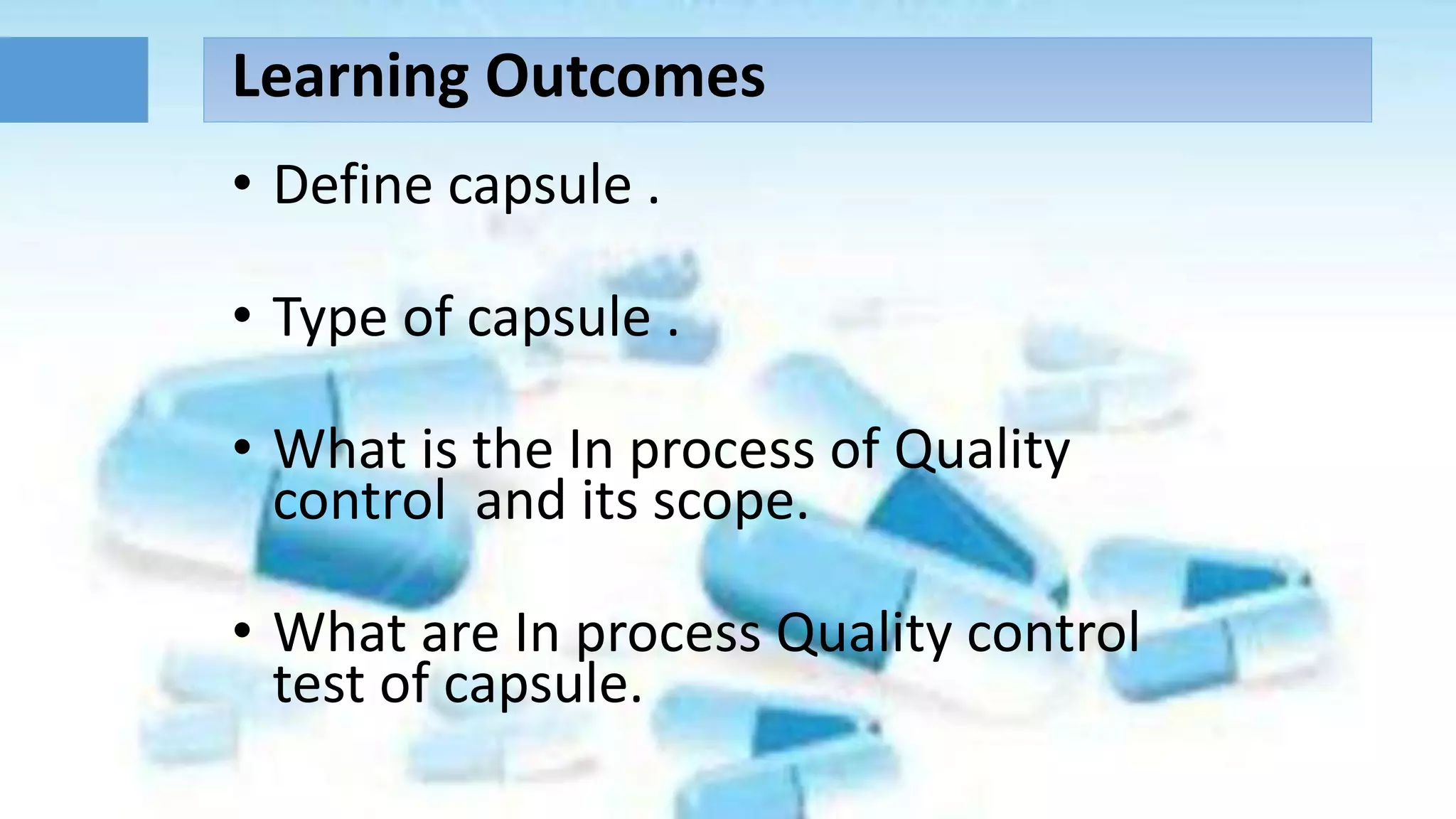 Learning Outcomes

• Define capsule .

• Type of capsule .

• What is the In process of Quality control  and its scope.

• What are In process Quality control test of capsule.